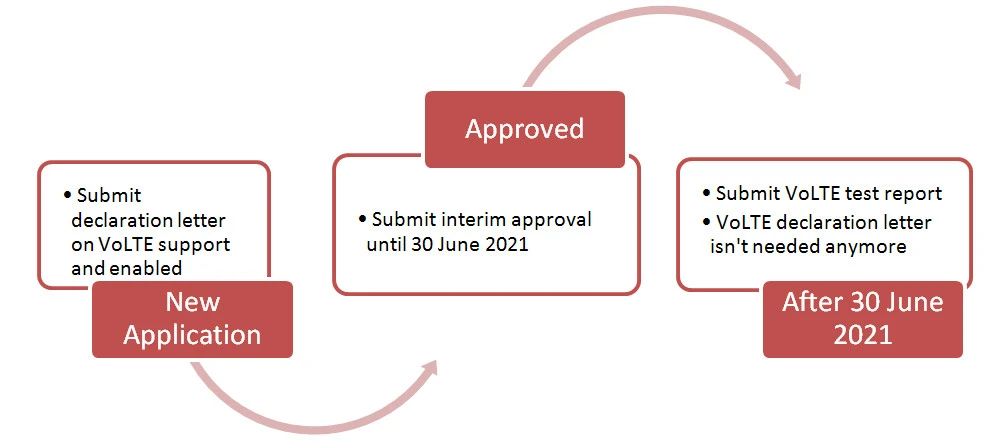 • Submit declaration letter on VoLTE support and enabled

New Application

Approved

• Submit interim approval until 30 June 2021

• Submit VoLTE test report
• VoLTE declaration letter isn't needed anymore

After 30 June 2021